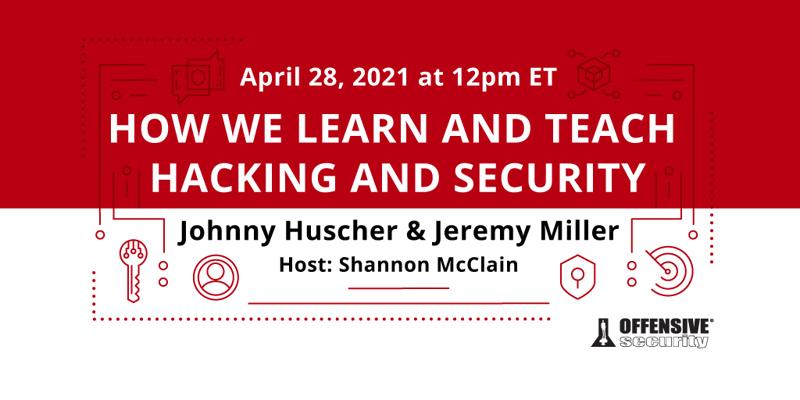 April 28, 2021 at 12pm ET

HOW WE LEARN AND TEACH HACKING AND SECURITY

Johnny Huscher & Jeremy Miller

Host: Shannon McClain

OFFENSIVE® security